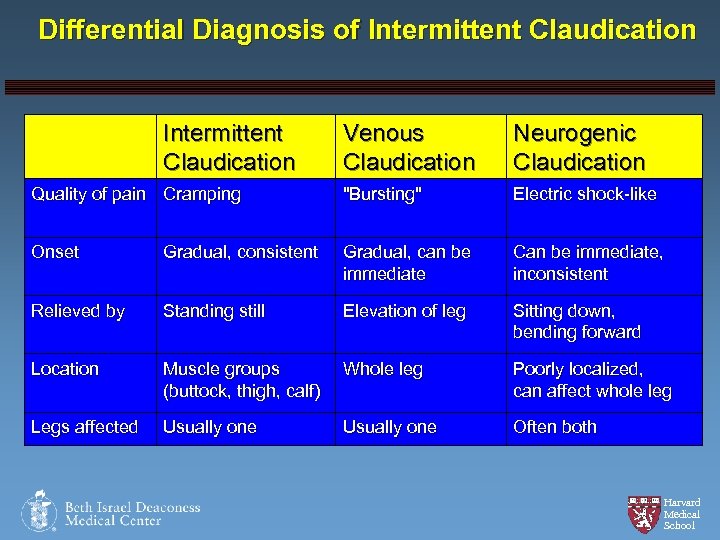 Differential Diagnosis of Intermittent Claudication

| | Intermittent Claudication | Venous Claudication | Neurogenic Claudication |
|---|---|---|---|
| Quality of pain | Cramping | "Bursting" | Electric shock-like |
| Onset | Gradual, consistent | Gradual, can be immediate | Can be immediate, inconsistent |
| Relieved by | Standing still | Elevation of leg | Sitting down, bending forward |
| Location | Muscle groups (buttock, thigh, calf) | Whole leg | Poorly localized, can affect whole leg |
| Legs affected | Usually one | Usually one | Often both |

Beth Israel Deaconess Medical Center

Harvard Medical School